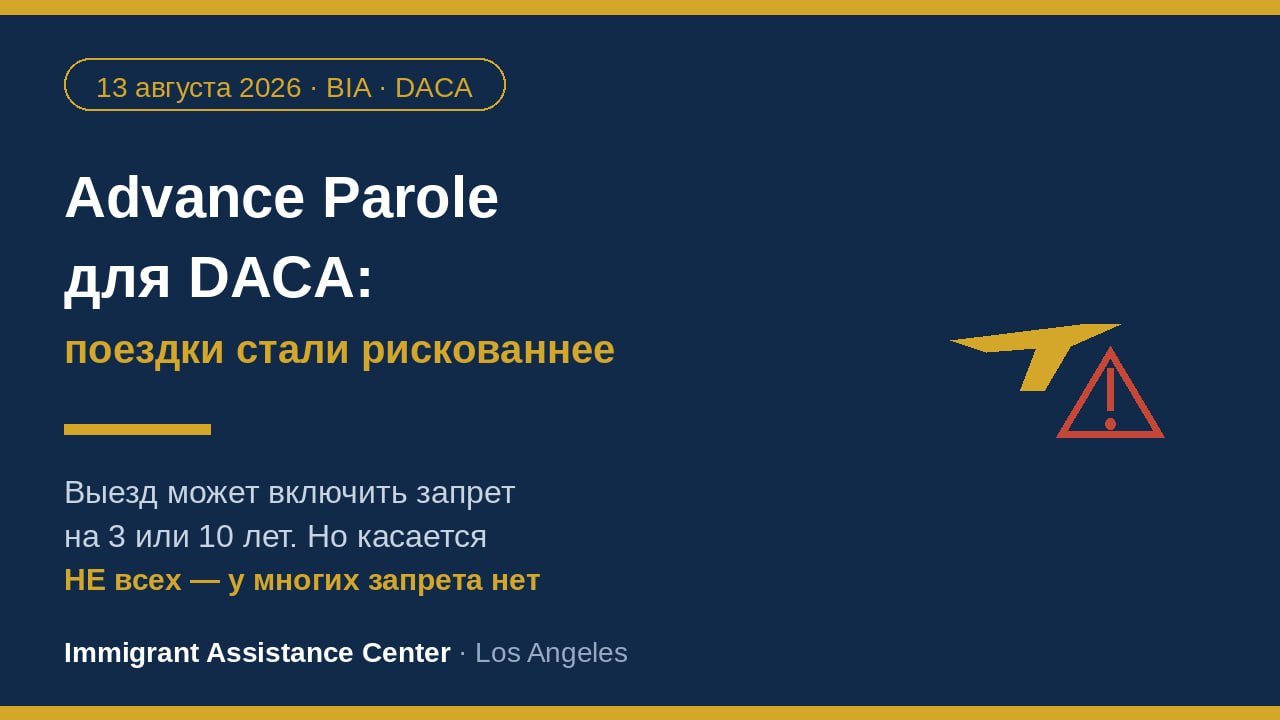 13 августа 2026 · BIA · DACA

Advance Parole для DACA:

поездки стали рискованнее

Выезд может включить запрет на 3 или 10 лет. Но касается НЕ всех — у многих запрета нет

Immigrant Assistance Center · Los Angeles